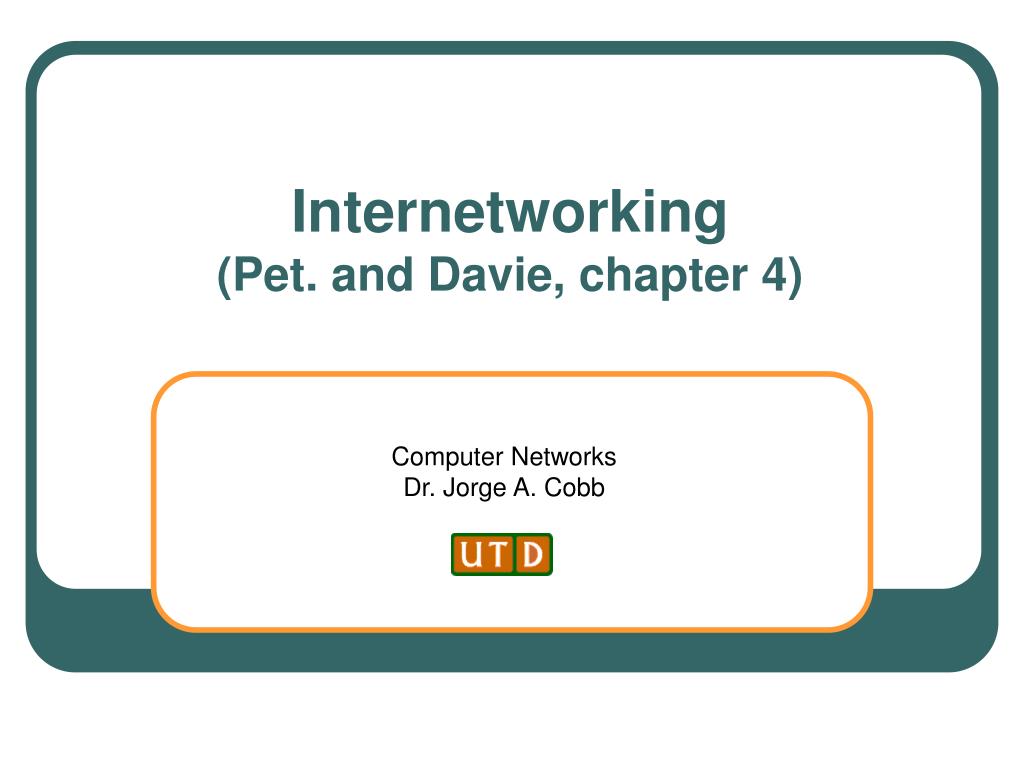 Internetworking
(Pet. and Davie, chapter 4)

Computer Networks
Dr. Jorge A. Cobb

UTD